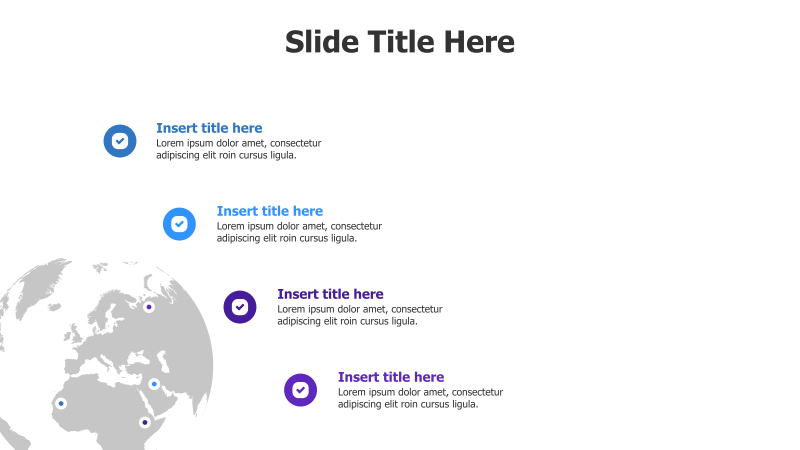 Slide Title Here

Insert title here
Lorem ipsum dolor amet, consectetur adipiscing elit roin cursus ligula.

Insert title here
Lorem ipsum dolor amet, consectetur adipiscing elit roin cursus ligula.

Insert title here
Lorem ipsum dolor amet, consectetur adipiscing elit roin cursus ligula.

Insert title here
Lorem ipsum dolor amet, consectetur adipiscing elit roin cursus ligula.